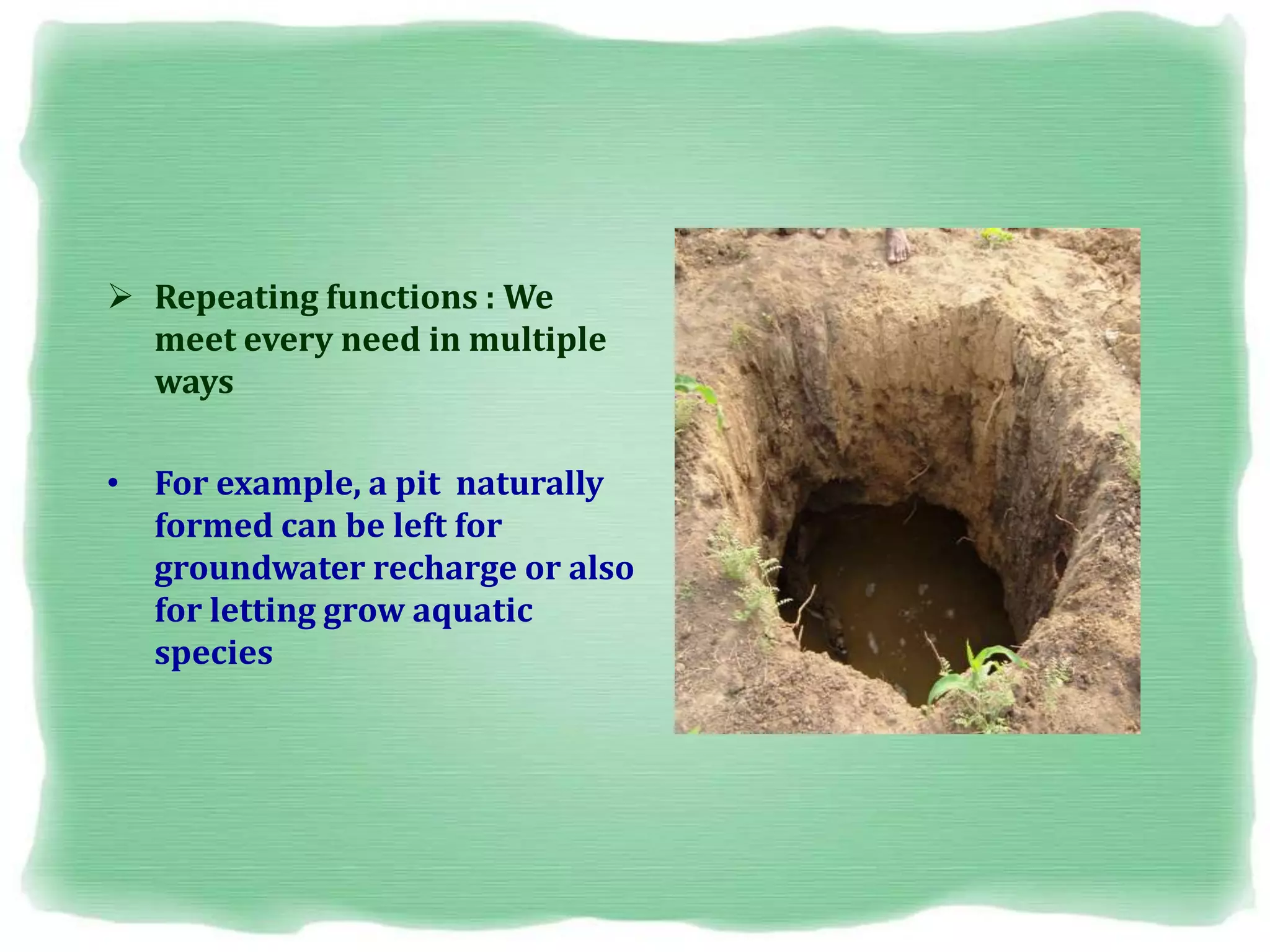 ➢ Repeating functions : We meet every need in multiple ways

• For example, a pit naturally formed can be left for groundwater recharge or also for letting grow aquatic species